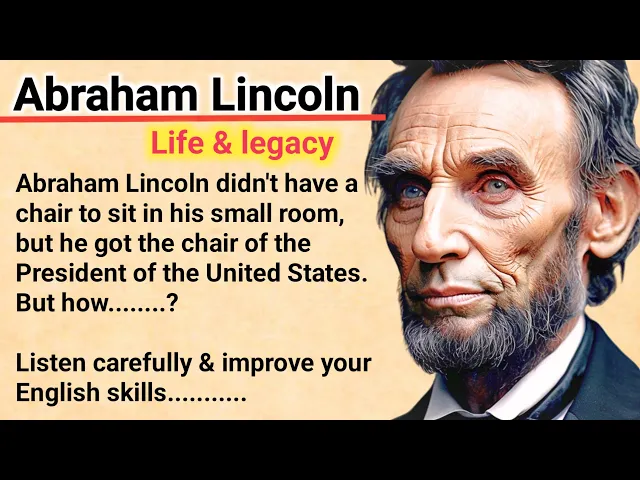 Abraham Lincoln

Life & legacy

Abraham Lincoln didn't have a chair to sit in his small room, but he got the chair of the President of the United States. But how........?

Listen carefully & improve your English skills...........